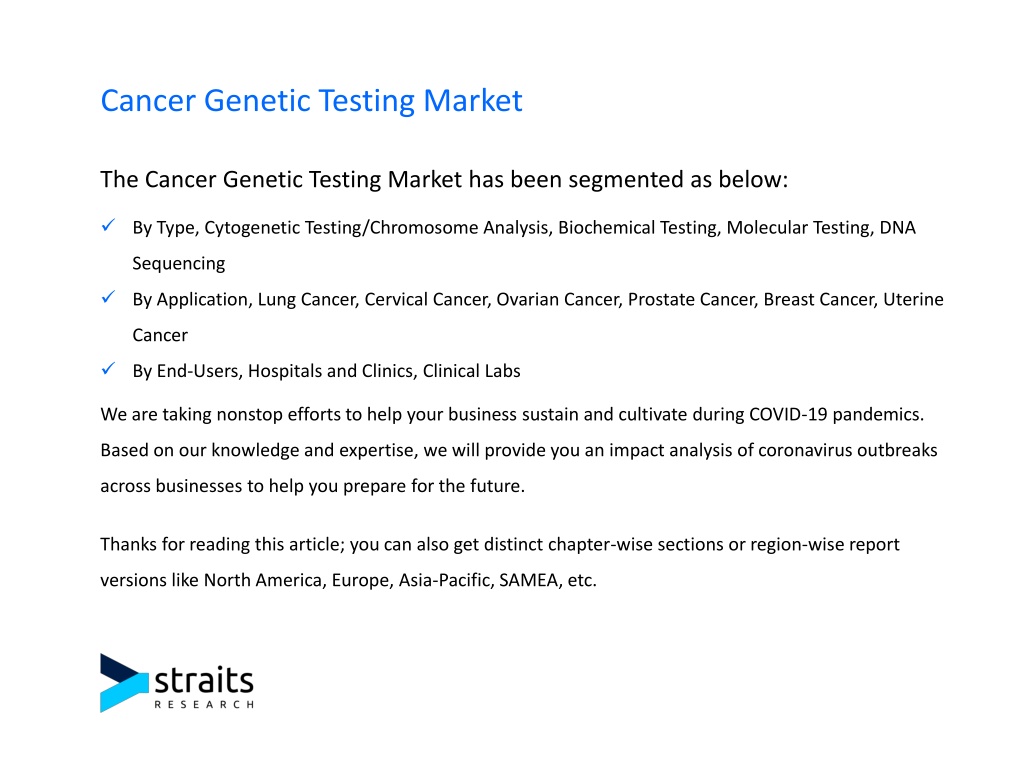 Cancer Genetic Testing Market

The Cancer Genetic Testing Market has been segmented as below:

✓ By Type, Cytogenetic Testing/Chromosome Analysis, Biochemical Testing, Molecular Testing, DNA Sequencing

✓ By Application, Lung Cancer, Cervical Cancer, Ovarian Cancer, Prostate Cancer, Breast Cancer, Uterine Cancer

✓ By End-Users, Hospitals and Clinics, Clinical Labs

We are taking nonstop efforts to help your business sustain and cultivate during COVID-19 pandemics. Based on our knowledge and expertise, we will provide you an impact analysis of coronavirus outbreaks across businesses to help you prepare for the future.

Thanks for reading this article; you can also get distinct chapter-wise sections or region-wise report versions like North America, Europe, Asia-Pacific, SAMEA, etc.

straits
RESEARCH